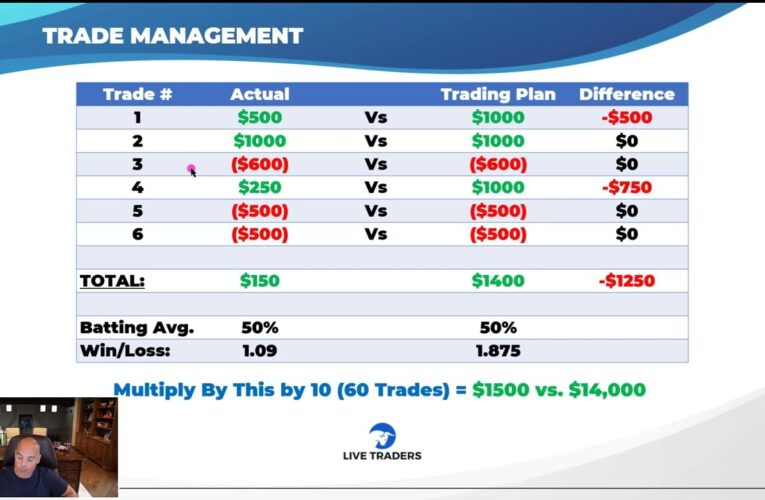 TRADE MANAGEMENT

| Trade # | Actual | | Trading Plan | Difference |
|---|---|---|---|---|
| 1 | \$500 | Vs | \$1000 | -\$500 |
| 2 | \$1000 | Vs | \$1000 | \$0 |
| 3 | (\$600) | Vs | (\$600) | \$0 |
| 4 | \$250 | Vs | \$1000 | -\$750 |
| 5 | (\$500) | Vs | (\$500) | \$0 |
| 6 | (\$500) | Vs | (\$500) | \$0 |
| | | | | |
| TOTAL: | \$150 | | \$1400 | -\$1250 |
| | | | | |
| Batting Avg. | 50% | | 50% | |
| Win/Loss: | 1.09 | | 1.875 | |

Multiply By This by 10 (60 Trades) = \$1500 vs. \$14,000

LIVE TRADERS